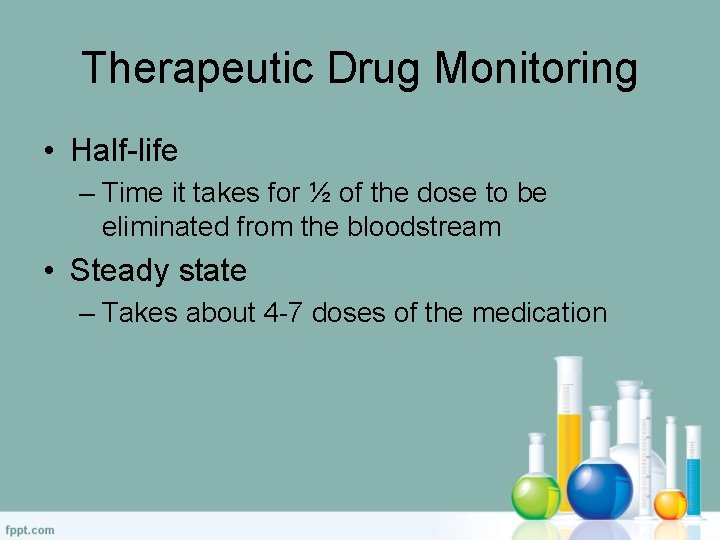 Therapeutic Drug Monitoring

• Half-life

– Time it takes for ½ of the dose to be eliminated from the bloodstream

• Steady state

– Takes about 4-7 doses of the medication

fppt.com